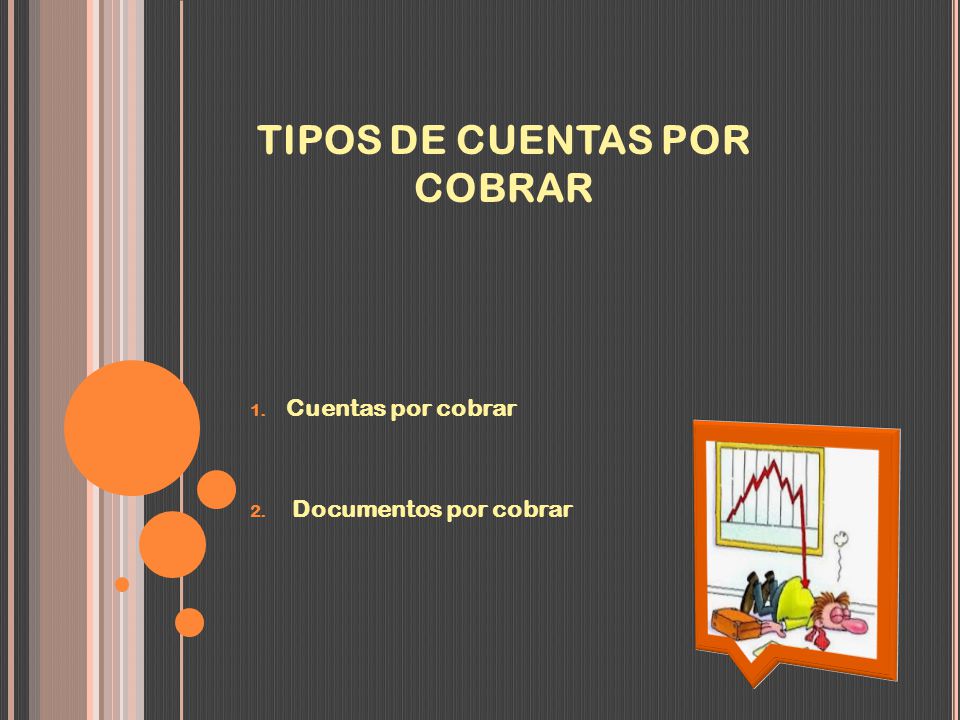 TIPOS DE CUENTAS POR COBRAR

1. Cuentas por cobrar

2. Documentos por cobrar